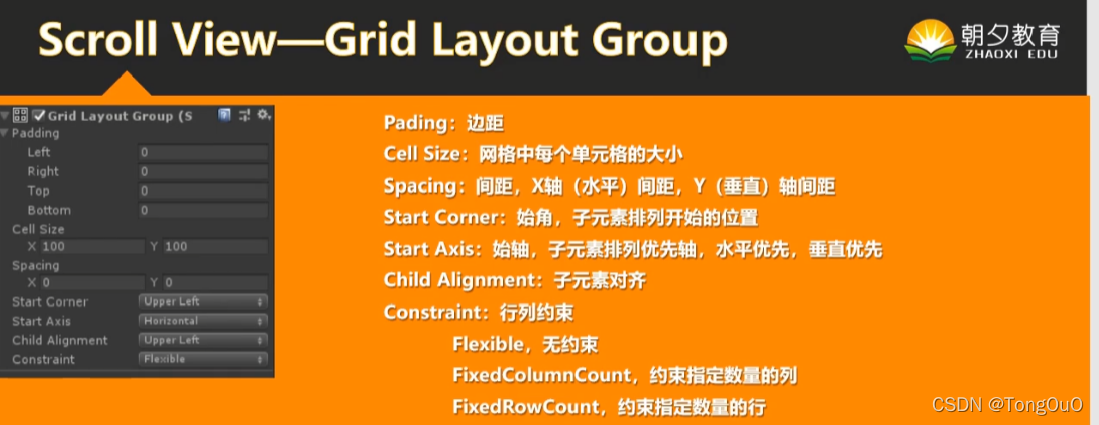 Scroll View—Grid Layout Group

朝夕教育
ZHAOXI EDU

Grid Layout Group (S
Padding
Left 0
Right 0
Top 0
Bottom 0
Cell Size
X 100 Y 100
Spacing
X 0 Y 0
Start Corner Upper Left
Start Axis Horizontal
Child Alignment Upper Left
Constraint Flexible

Pading：边距
Cell Size：网格中每个单元格的大小
Spacing：间距，X轴（水平）间距，Y（垂直）轴间距
Start Corner：始角，子元素排列开始的位置
Start Axis：始轴，子元素排列优先轴，水平优先，垂直优先
Child Alignment：子元素对齐
Constraint：行列约束
Flexible，无约束
FixedColumnCount，约束指定数量的列
FixedRowCount，约束指定数量的行

CSDN @TongOuO